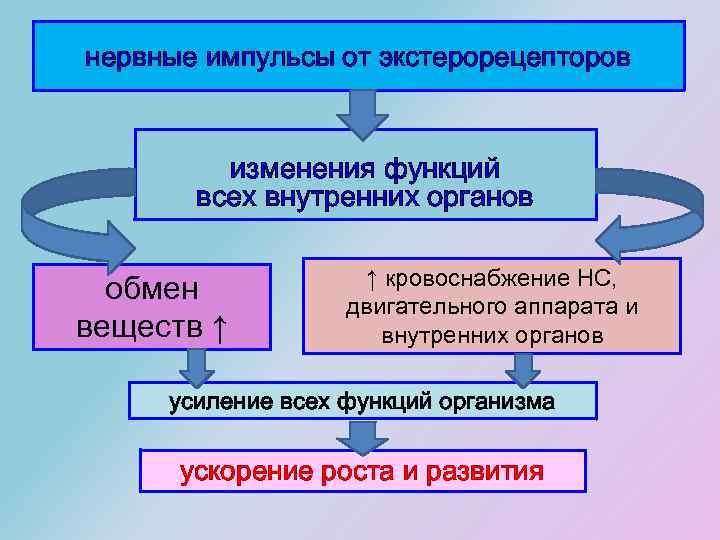 нервные импульсы от экстерорецепторов

изменения функций всех внутренних органов

обмен веществ ↑

↑ кровоснабжение НС, двигательного аппарата и внутренних органов

усиление всех функций организма

ускорение роста и развития